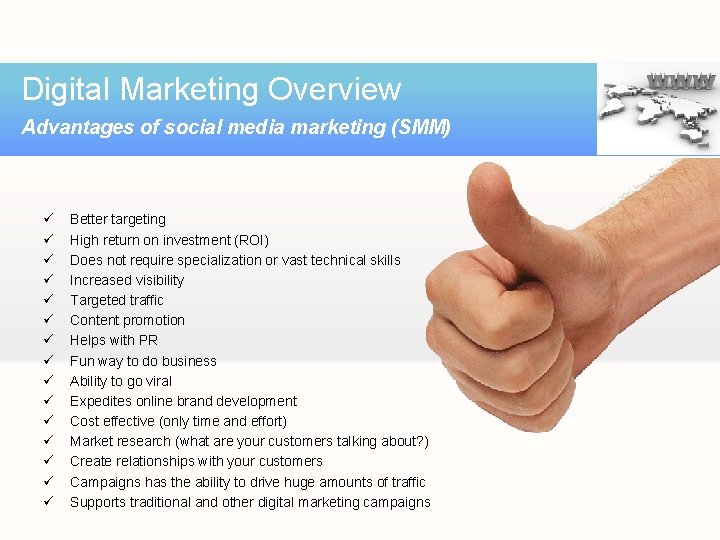 Digital Marketing Overview
Advantages of social media marketing (SMM)

WWW

✓ Better targeting
✓ High return on investment (ROI)
✓ Does not require specialization or vast technical skills
✓ Increased visibility
✓ Targeted traffic
✓ Content promotion
✓ Helps with PR
✓ Fun way to do business
✓ Ability to go viral
✓ Expedites online brand development
✓ Cost effective (only time and effort)
✓ Market research (what are your customers talking about?)
✓ Create relationships with your customers
✓ Campaigns has the ability to drive huge amounts of traffic
✓ Supports traditional and other digital marketing campaigns